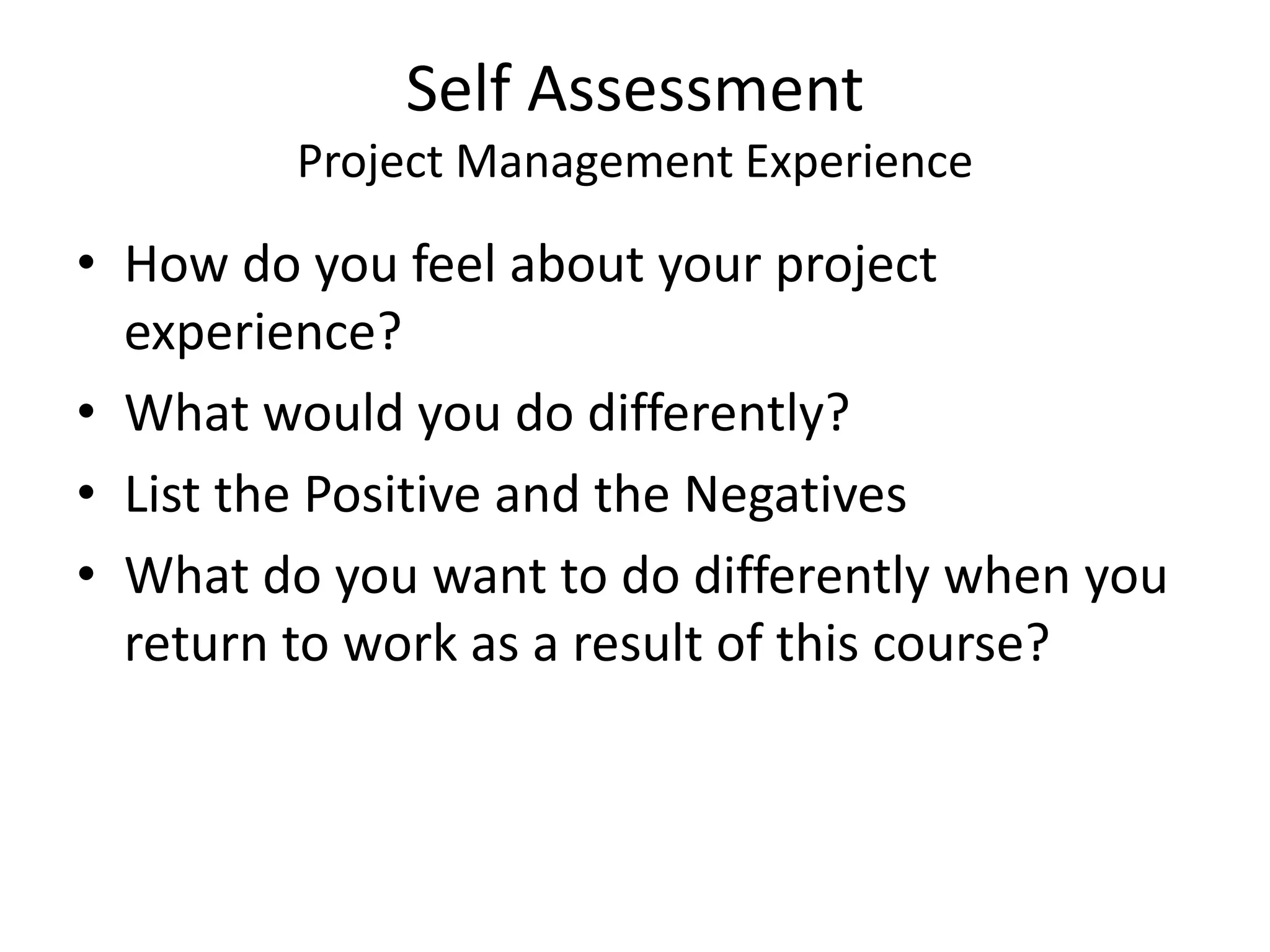 Self Assessment
Project Management Experience

• How do you feel about your project experience?
• What would you do differently?
• List the Positive and the Negatives
• What do you want to do differently when you return to work as a result of this course?